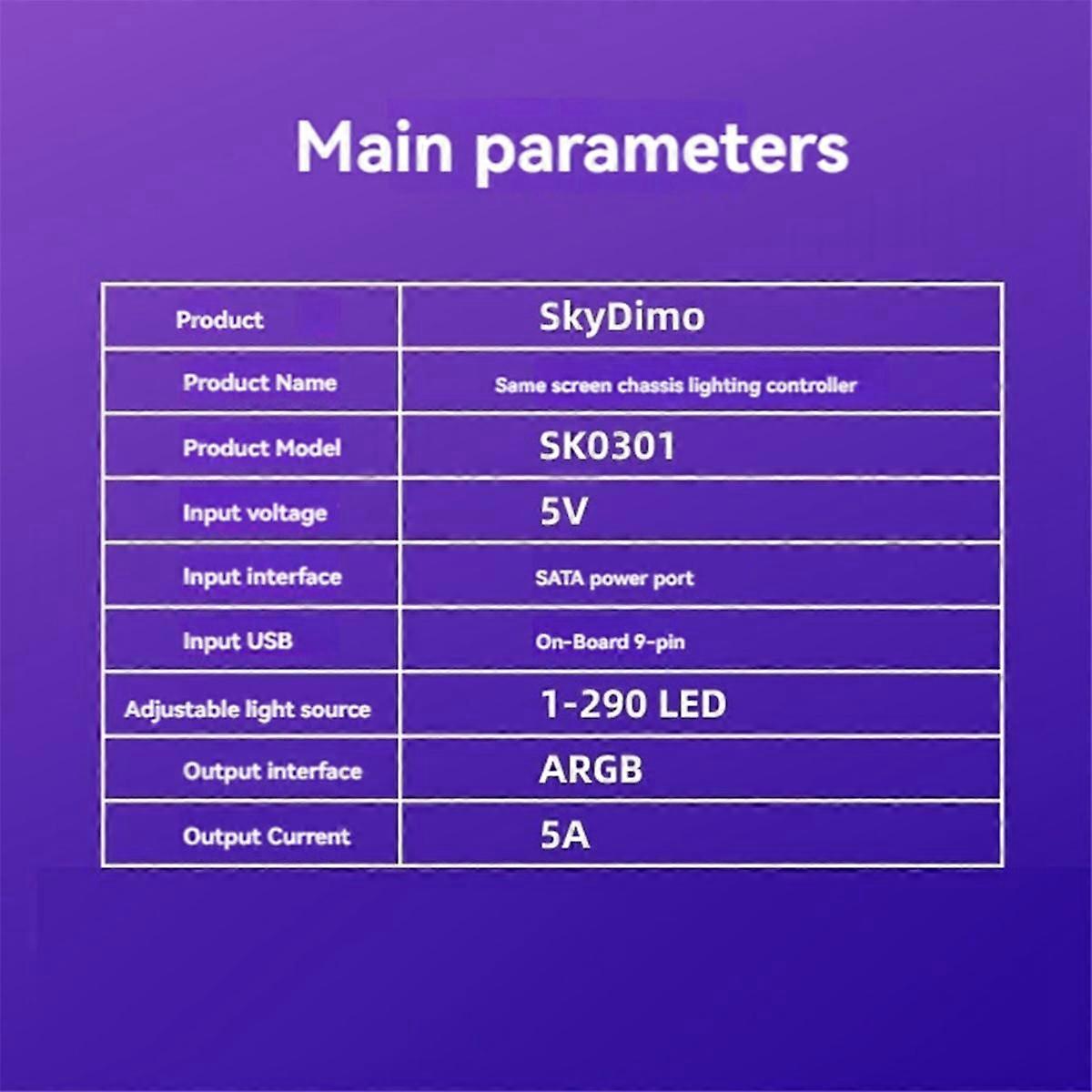 Main parameters

| Product | SkyDimo |
|---|---|
| Product Name | Same screen chassis lighting controller |
| Product Model | SK0301 |
| Input voltage | 5V |
| Input interface | SATA power port |
| Input USB | On-Board 9-pin |
| Adjustable light source | 1-290 LED |
| Output interface | ARGB |
| Output Current | 5A |